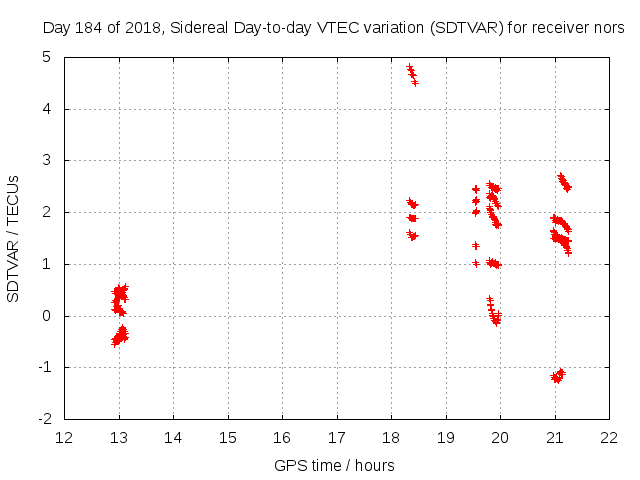 Day 184 of 2018, Sidereal Day-to-day VTEC variation (SDTVAR) for receiver nors

SDTVAR / TECUs

5
4
3
2
1
0
-1
-2

12 13 14 15 16 17 18 19 20 21 22

GPS time / hours